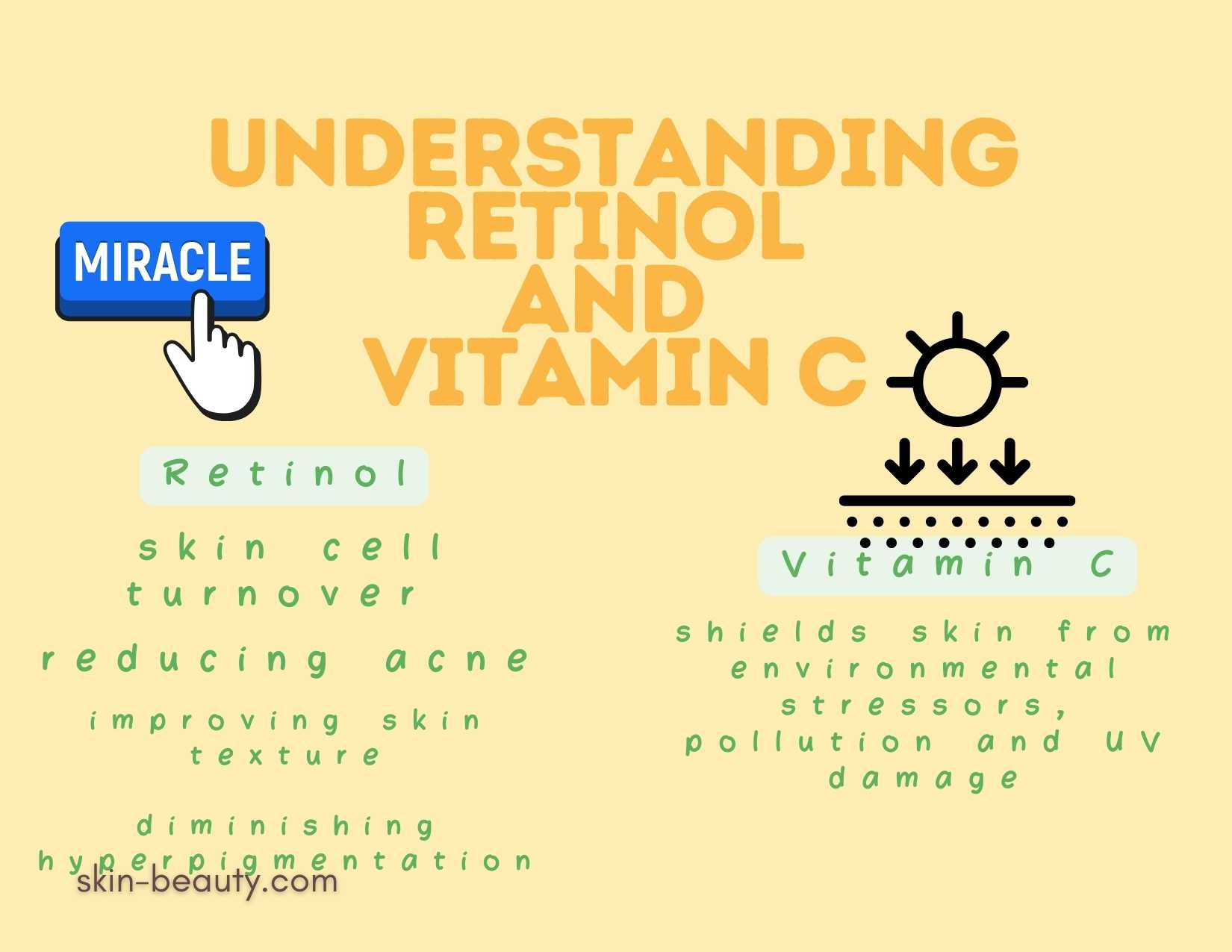 UNDERSTANDING RETINOL AND VITAMIN C

MIRACLE

Retinol

skin cell turnover

reducing acne

improving skin texture

diminishing hyperpigmentation

skin-beauty.com

Vitamin C

shields skin from environmental stressors, pollution and UV damage